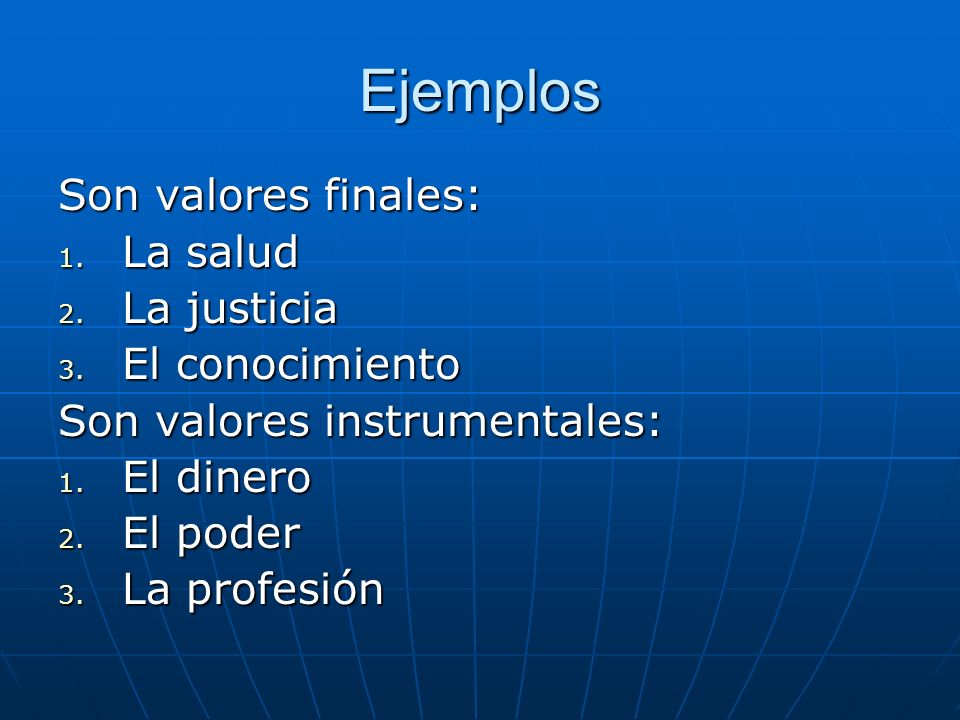 Ejemplos

Son valores finales:
1. La salud
2. La justicia
3. El conocimiento
Son valores instrumentales:
1. El dinero
2. El poder
3. La profesión